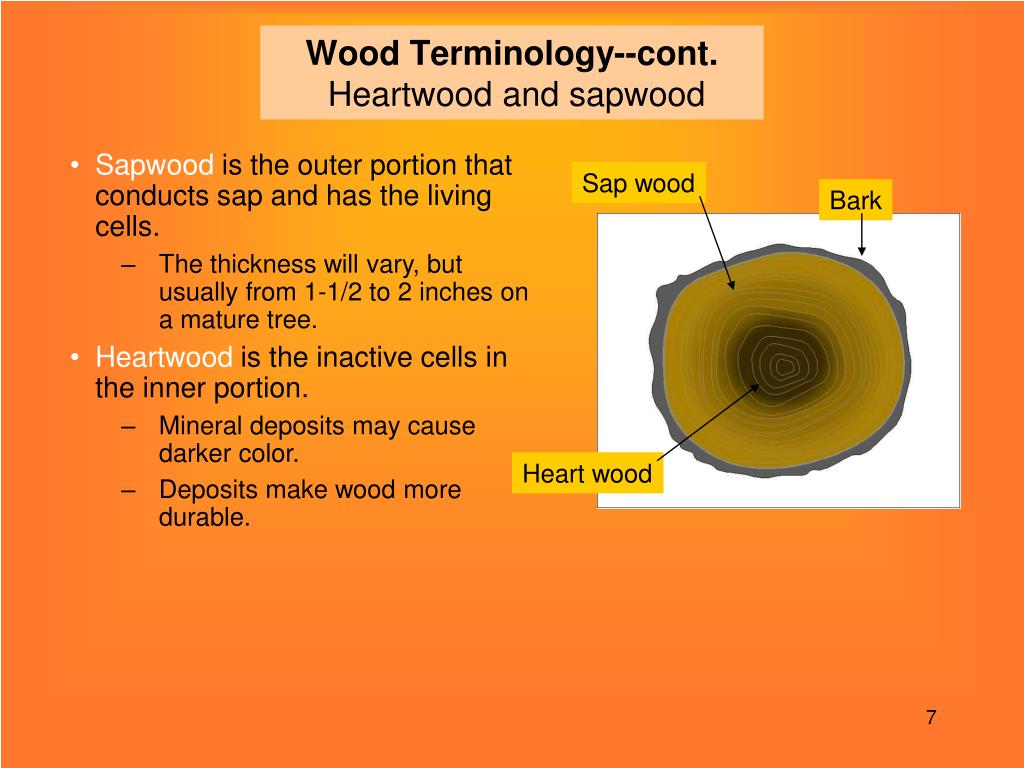 Wood Terminology--cont.
Heartwood and sapwood

• Sapwood is the outer portion that conducts sap and has the living cells.
– The thickness will vary, but usually from 1-1/2 to 2 inches on a mature tree.
• Heartwood is the inactive cells in the inner portion.
– Mineral deposits may cause darker color.
– Deposits make wood more durable.

Sap wood
Bark
Heart wood

7